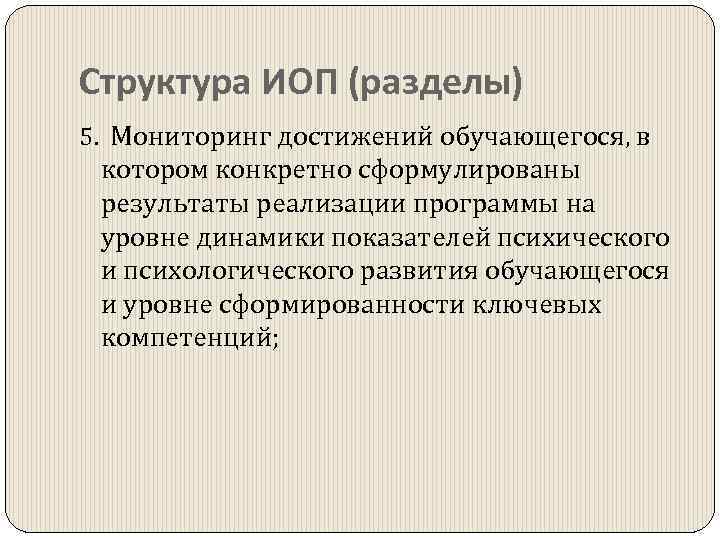 Структура ИОП (разделы)

5. Мониторинг достижений обучающегося, в котором конкретно сформулированы результаты реализации программы на уровне динамики показателей психического и психологического развития обучающегося и уровне сформированности ключевых компетенций;